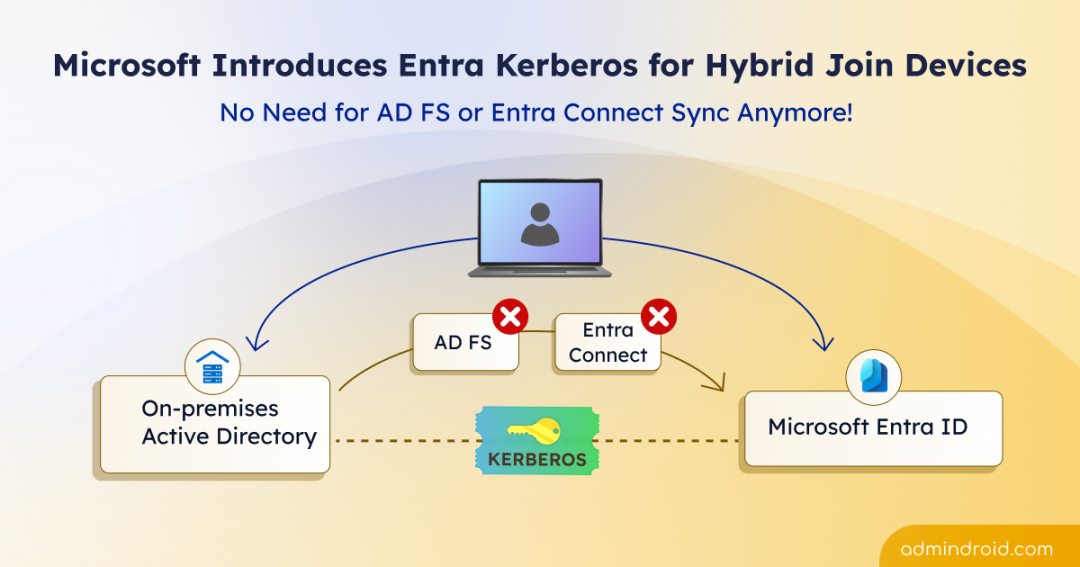 Microsoft Introduces Entra Kerberos for Hybrid Join Devices

No Need for AD FS or Entra Connect Sync Anymore!

AD FS

Entra Connect

On-premises Active Directory

KERBEROS

Microsoft Entra ID

admindroid.com